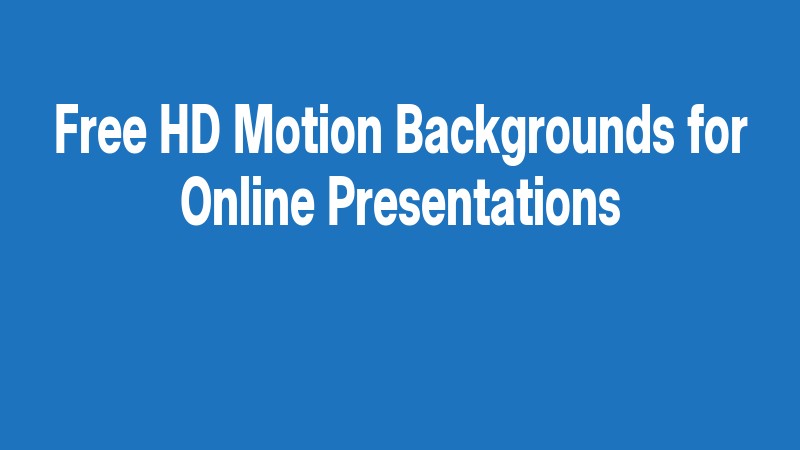 Free HD Motion Backgrounds for Online Presentations